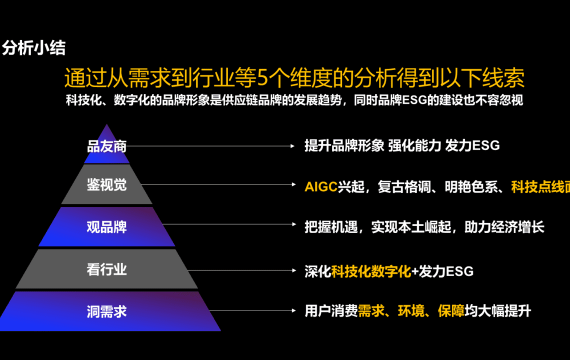 分析小结

通过从需求到行业等5个维度的分析得到以下线索

科技化、数字化的品牌形象是供应链品牌的发展趋势，同时品牌ESG的建设也不容忽视

品友商 提升品牌形象 强化能力 发力ESG

鉴视觉 AIGC兴起，复古格调、明艳色系、科技点线面

观品牌 把握机遇，实现本土崛起，助力经济增长

看行业 深化科技化数字化+发力ESG

洞需求 用户消费需求、环境、保障均大幅提升